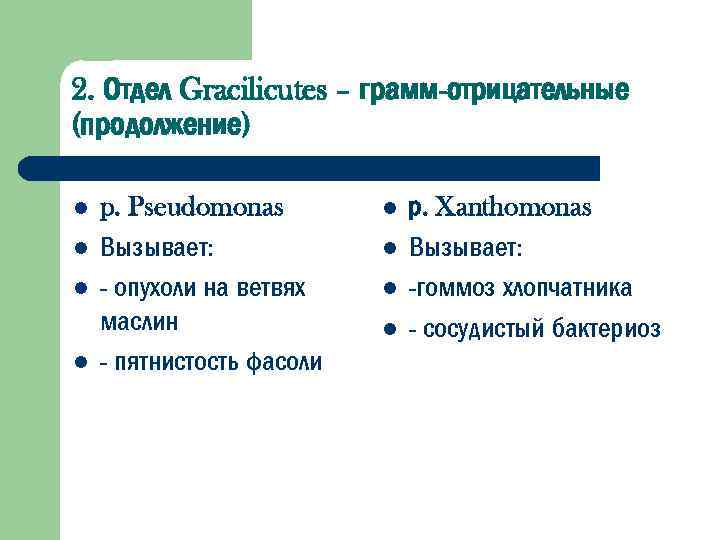 2. Отдел Gracilicutes – грамм-отрицательные (продолжение)

- р. Pseudomonas
- Вызывает:
- - опухоли на ветвях маслин
- - пятнистость фасоли

- р. Xanthomonas
- Вызывает:
- -гоммоз хлопчатника
- - сосудистый бактериоз